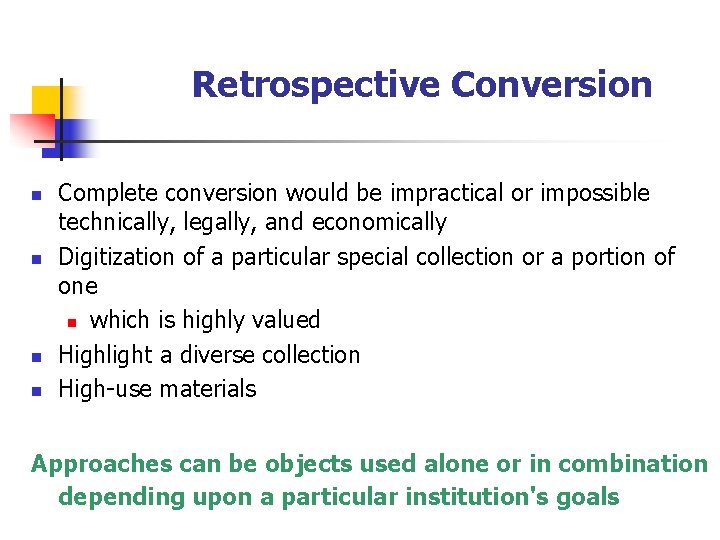 Retrospective Conversion

- Complete conversion would be impractical or impossible technically, legally, and economically
- Digitization of a particular special collection or a portion of one
  - which is highly valued
- Highlight a diverse collection
- High-use materials

Approaches can be objects used alone or in combination depending upon a particular institution's goals